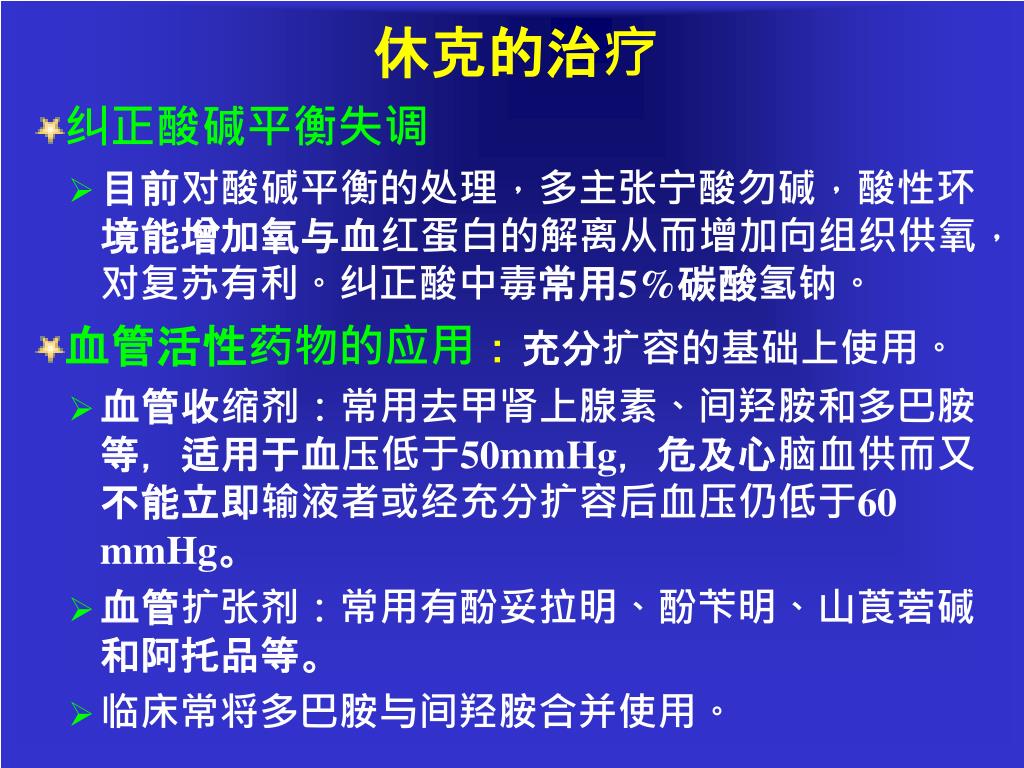 休克的治疗

纠正酸碱平衡失调

目前对酸碱平衡的处理，多主张宁酸勿碱，酸性环境能增加氧与血红蛋白的解离从而增加向组织供氧，对复苏有利。纠正酸中毒常用5%碳酸氢钠。

血管活性药物的应用：充分扩容的基础上使用。

血管收缩剂：常用去甲肾上腺素、间羟胺和多巴胺等，适用于血压低于50mmHg，危及心脑血供而又不能立即输液者或经充分扩容后血压仍低于60 mmHg。

血管扩张剂：常用有酚妥拉明、酚苄明、山莨菪碱和阿托品等。

临床常将多巴胺与间羟胺合并使用。